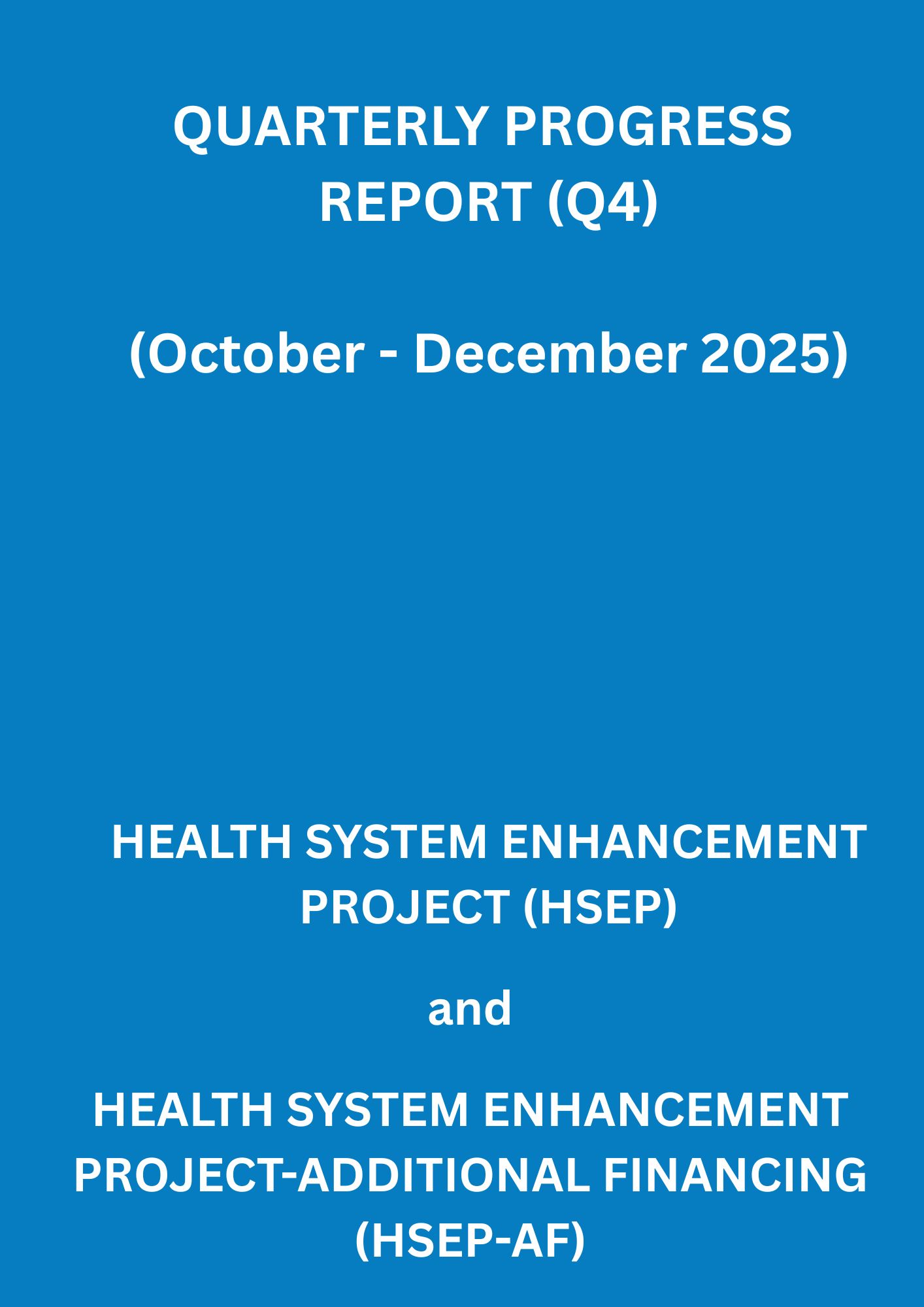 QUARTERLY PROGRESS REPORT (Q4)

(October - December 2025)

HEALTH SYSTEM ENHANCEMENT PROJECT (HSEP)

and

HEALTH SYSTEM ENHANCEMENT PROJECT-ADDITIONAL FINANCING (HSEP-AF)